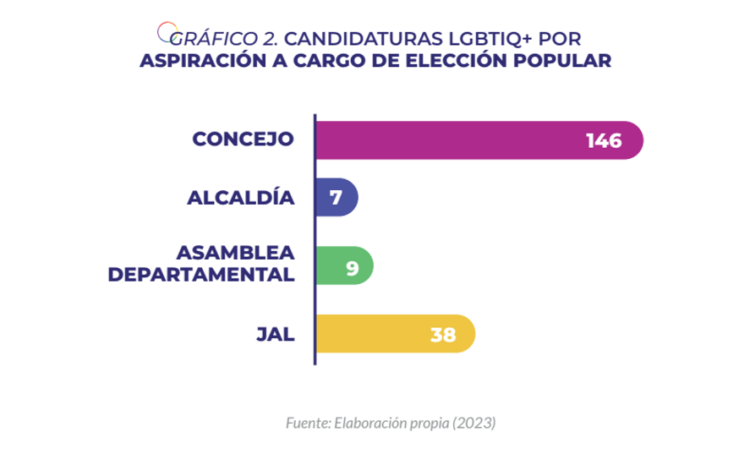 GRÁFICO 2. CANDIDATURAS LGBTIQ+ POR ASPIRACIÓN A CARGO DE ELECCIÓN POPULAR

CONCEJO 146

ALCALDÍA 7

ASAMBLEA DEPARTAMENTAL 9

JAL 38

Fuente: Elaboración propia (2023)